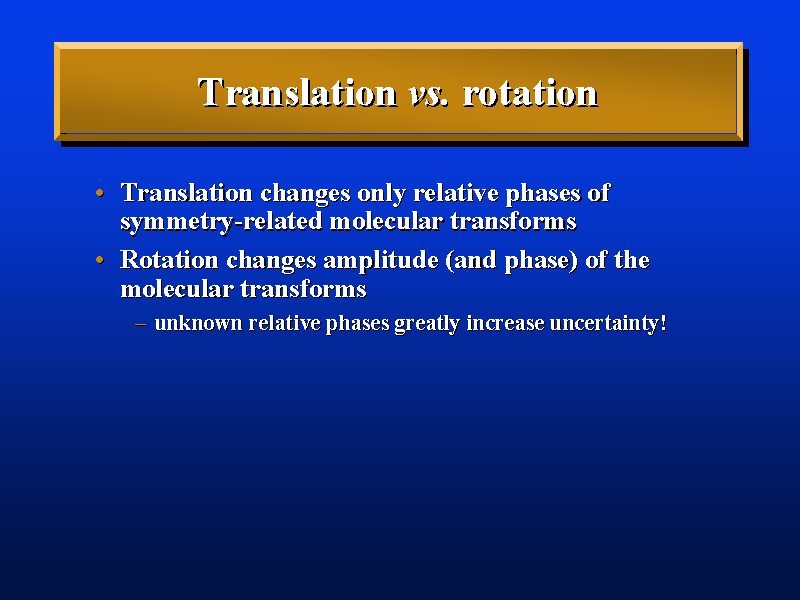 Translation vs. rotation

• Translation changes only relative phases of symmetry-related molecular transforms

• Rotation changes amplitude (and phase) of the molecular transforms

– unknown relative phases greatly increase uncertainty!